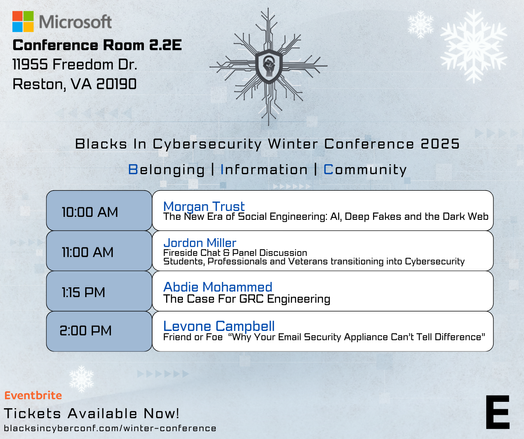 Microsoft
Conference Room 2.2E
11955 Freedom Dr.
Reston, VA 20190

Blacks In Cybersecurity Winter Conference 2025
Belonging | Information | Community

| 10:00 AM | Morgan Trust<br>The New Era of Social Engineering: AI, Deep Fakes and the Dark Web |
|---|---|
| 11:00 AM | Jordon Miller<br>Fireside Chat & Panel Discussion<br>Students, Professionals and Veterans transitioning into Cybersecurity |
| 1:15 PM | Abdie Mohammed<br>The Case For GRC Engineering |
| 2:00 PM | Levone Campbell<br>Friend or Foe "Why Your Email Security Appliance Can't Tell Difference" |

Eventbrite
Tickets Available Now!
blacksincyberconf.com/winter-conference

E